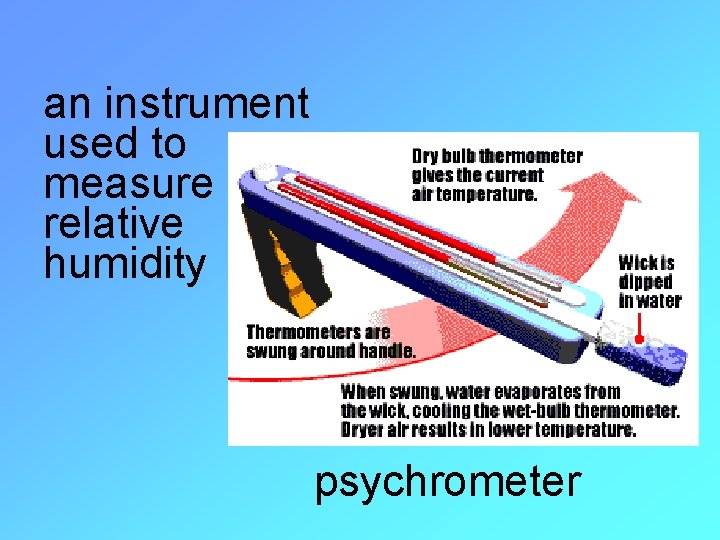 an instrument used to measure relative humidity

Dry bulb thermometer gives the current air temperature.

Wick is dipped in water

Thermometers are swung around handle.

When swung, water evaporates from the wick, cooling the wet-bulb thermometer. Dryer air results in lower temperature.

psychrometer